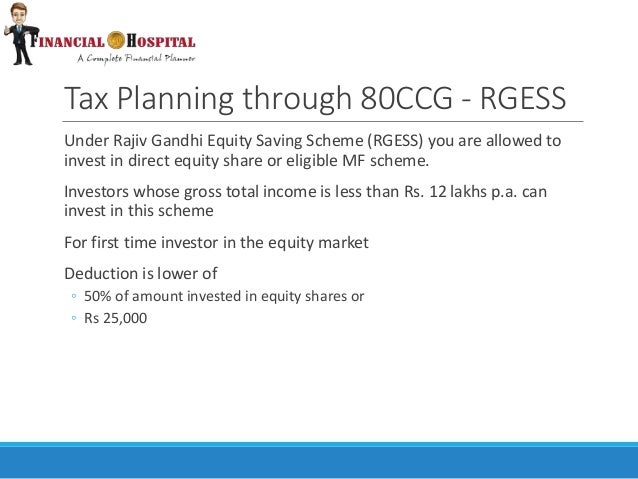 FINANCIAL HOSPITAL
A Complete Financial Planner

Tax Planning through 80CCG - RGESS

Under Rajiv Gandhi Equity Saving Scheme (RGESS) you are allowed to invest in direct equity share or eligible MF scheme.

Investors whose gross total income is less than Rs. 12 lakhs p.a. can invest in this scheme

For first time investor in the equity market

Deduction is lower of
◦ 50% of amount invested in equity shares or
◦ Rs 25,000